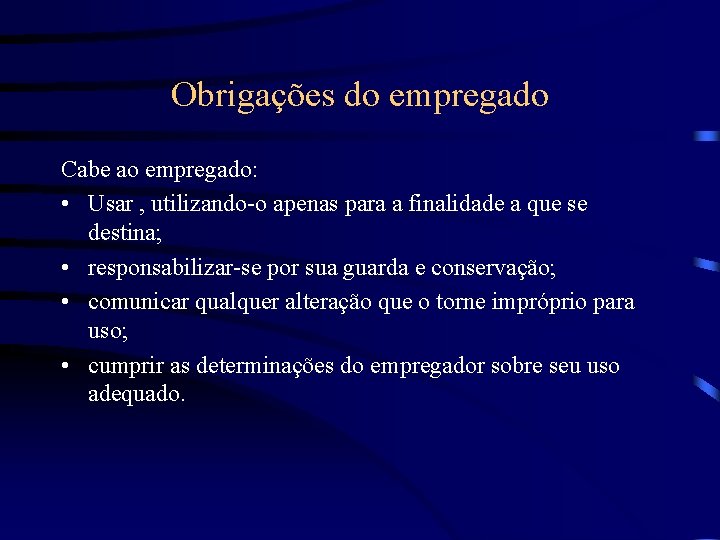 Obrigações do empregado

Cabe ao empregado:

• Usar , utilizando-o apenas para a finalidade a que se destina;
• responsabilizar-se por sua guarda e conservação;
• comunicar qualquer alteração que o torne impróprio para uso;
• cumprir as determinações do empregador sobre seu uso adequado.